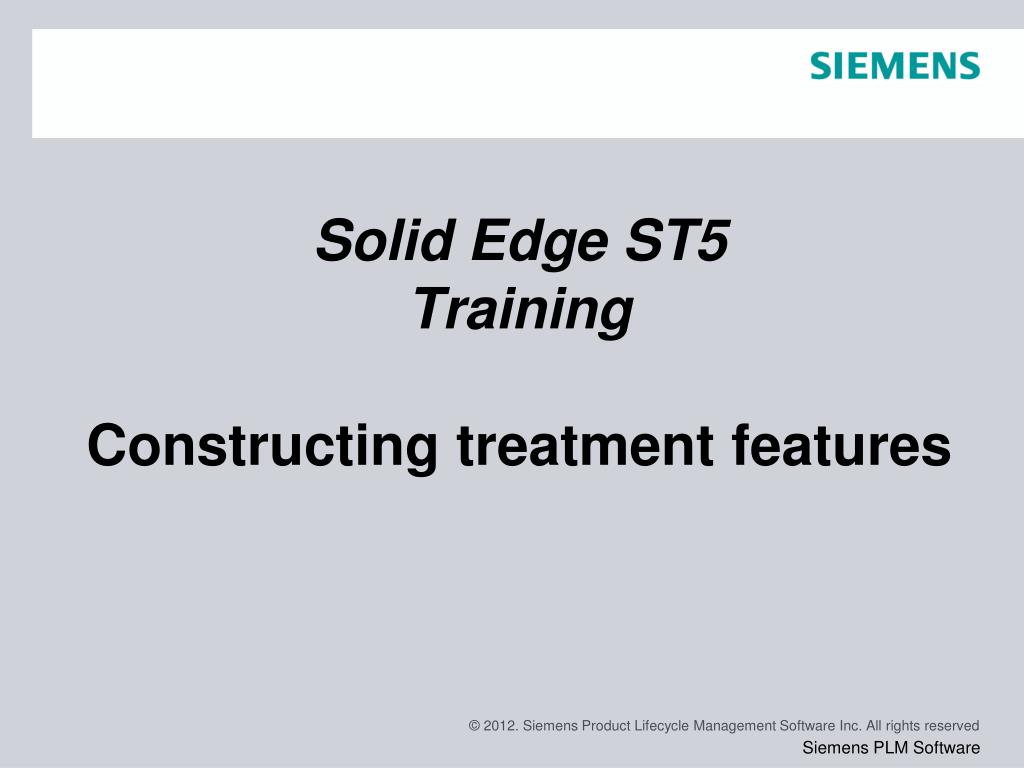 SIEMENS

Solid Edge ST5
Training

Constructing treatment features

© 2012. Siemens Product Lifecycle Management Software Inc. All rights reserved
Siemens PLM Software